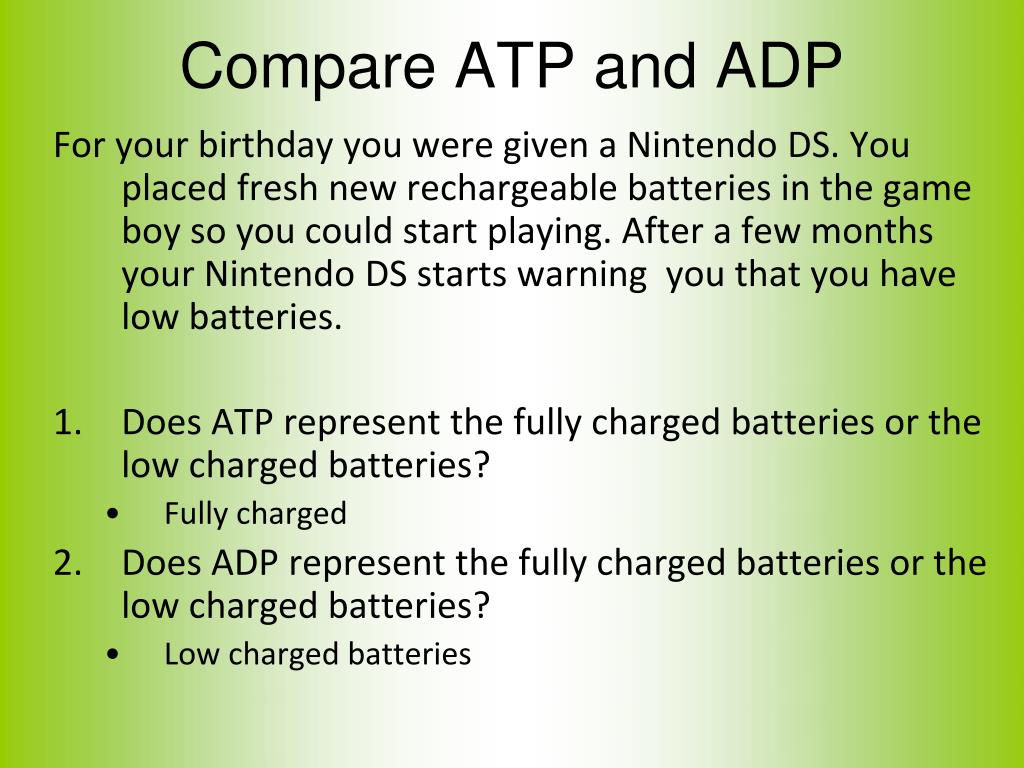 Compare ATP and ADP

For your birthday you were given a Nintendo DS. You placed fresh new rechargeable batteries in the game boy so you could start playing. After a few months your Nintendo DS starts warning  you that you have low batteries.

1. Does ATP represent the fully charged batteries or the low charged batteries?
• Fully charged
2. Does ADP represent the fully charged batteries or the low charged batteries?
• Low charged batteries